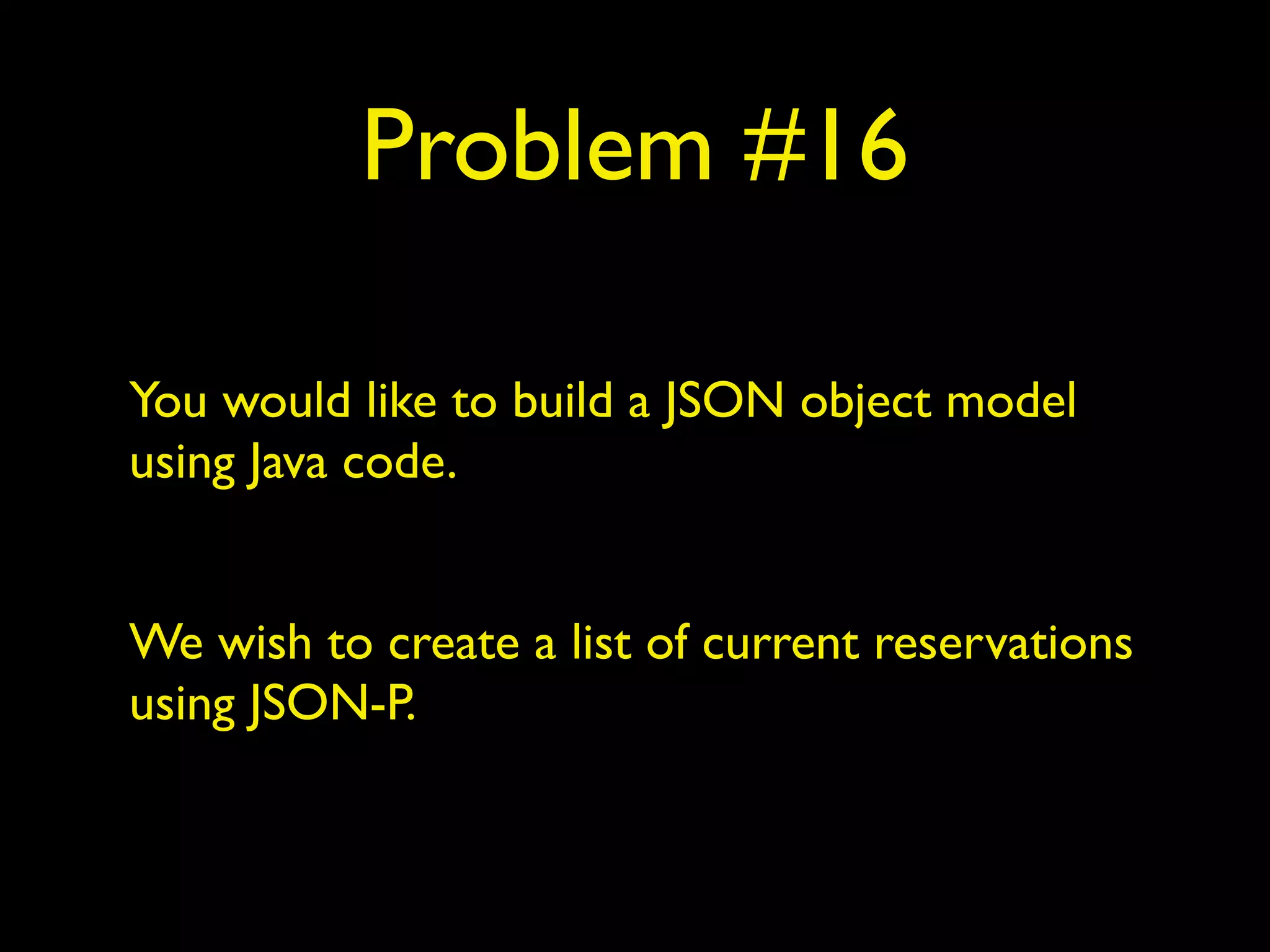 Problem #16

You would like to build a JSON object model using Java code.

We wish to create a list of current reservations using JSON-P.